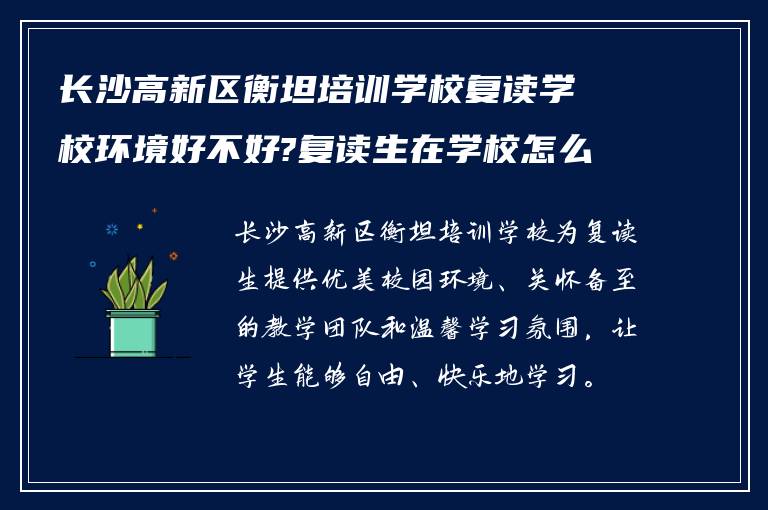 长沙高新区衡坦培训学校复读学校环境好不好?复读生在学校怎么

长沙高新区衡坦培训学校为复读生提供优美校园环境、关怀备至的教学团队和温馨学习氛围，让学生能够自由、快乐地学习。